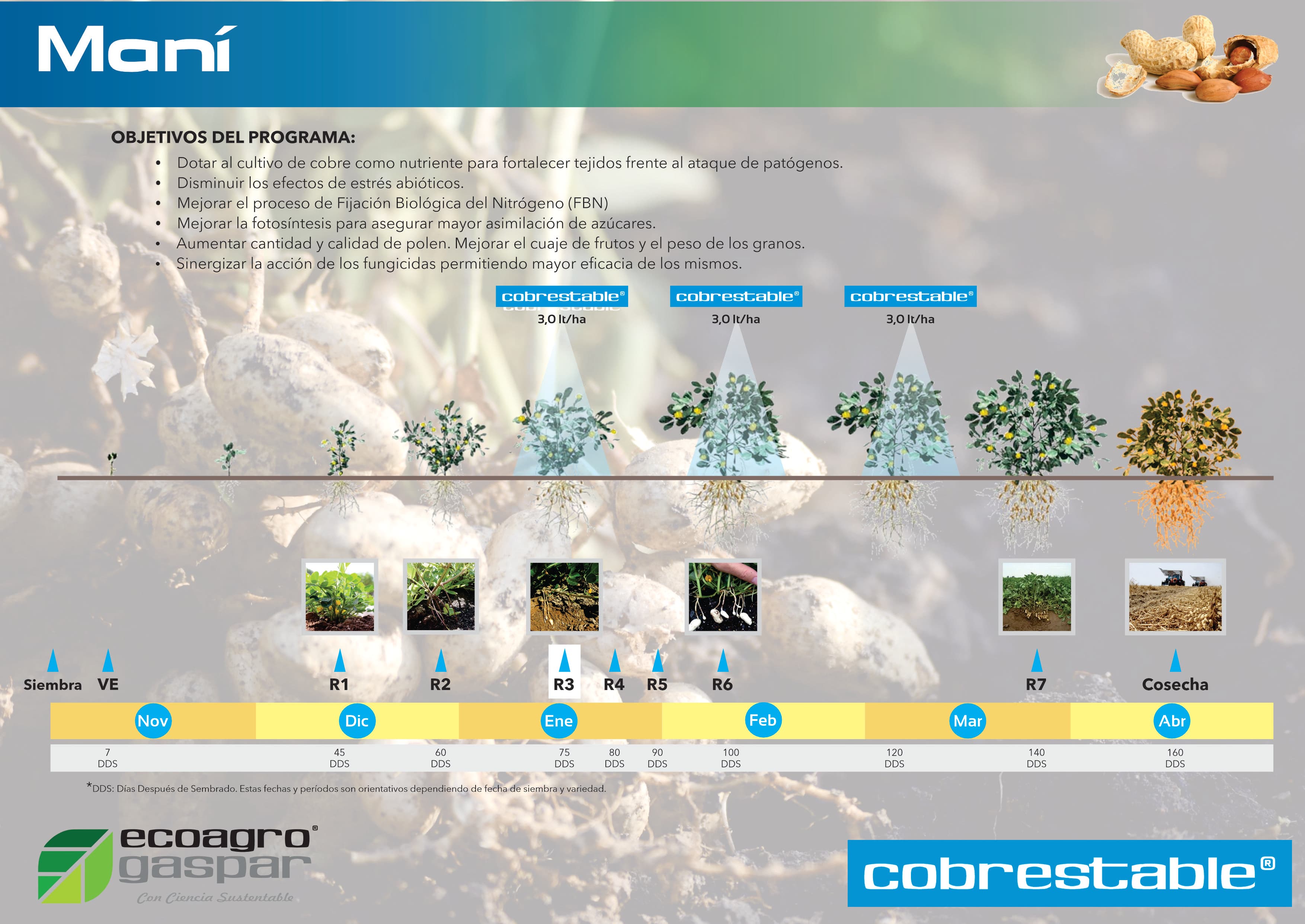 Maní

OBJETIVOS DEL PROGRAMA:
• Dotar al cultivo de cobre como nutriente para fortalecer tejidos frente al ataque de patógenos.
• Disminuir los efectos de estrés abióticos.
• Mejorar el proceso de Fijación Biológica del Nitrógeno (FBN)
• Mejorar la fotosíntesis para asegurar mayor asimilación de azúcares.
• Aumentar cantidad y calidad de polen. Mejorar el cuaje de frutos y el peso de los granos.
• Sinergizar la acción de los fungicidas permitiendo mayor eficacia de los mismos.

cobrestable® 3,0 lt/ha
cobrestable® 3,0 lt/ha
cobrestable® 3,0 lt/ha

Siembra VE R1 R2 R3 R4 R5 R6 R7 Cosecha

Nov Dic Ene Feb Mar Abr

7 DDS 45 DDS 60 DDS 75 DDS 80 DDS 90 DDS 100 DDS 120 DDS 140 DDS 160 DDS

*DDS: Días Después de Sembrado. Estas fechas y períodos son orientativos dependiendo de fecha de siembra y variedad.

ecoagro® gaspar
Con Ciencia Sustentable

cobrestable®